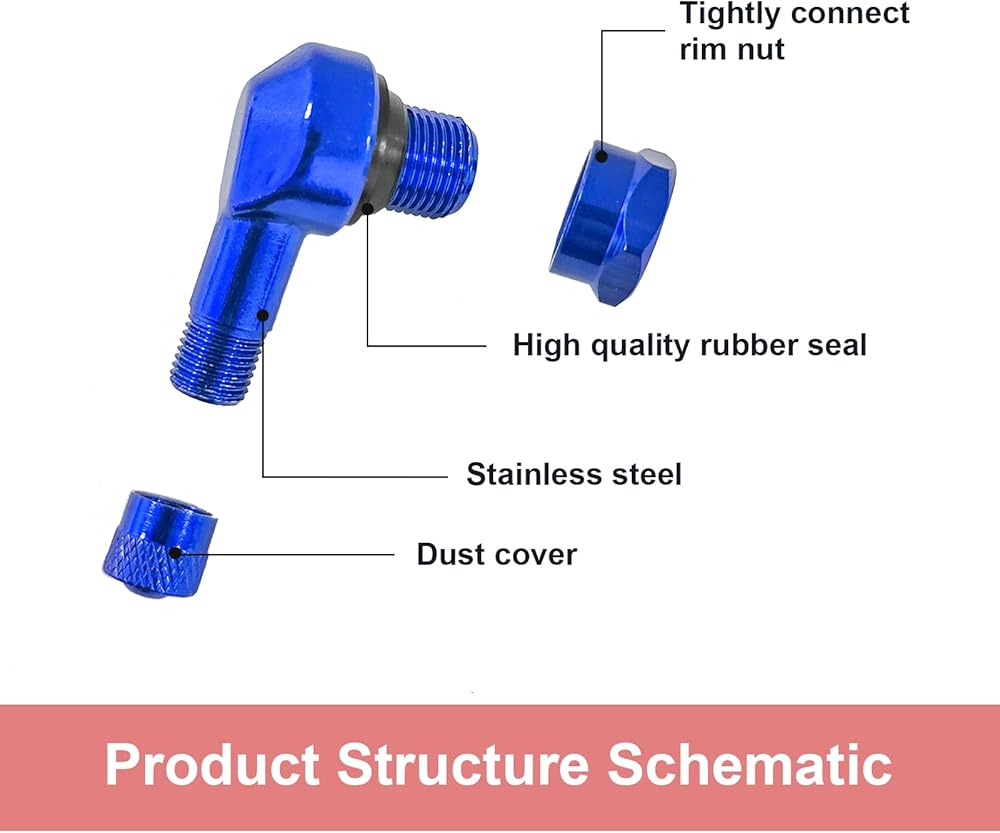 Tightly connect rim nut

High quality rubber seal

Stainless steel

Dust cover

Product Structure Schematic